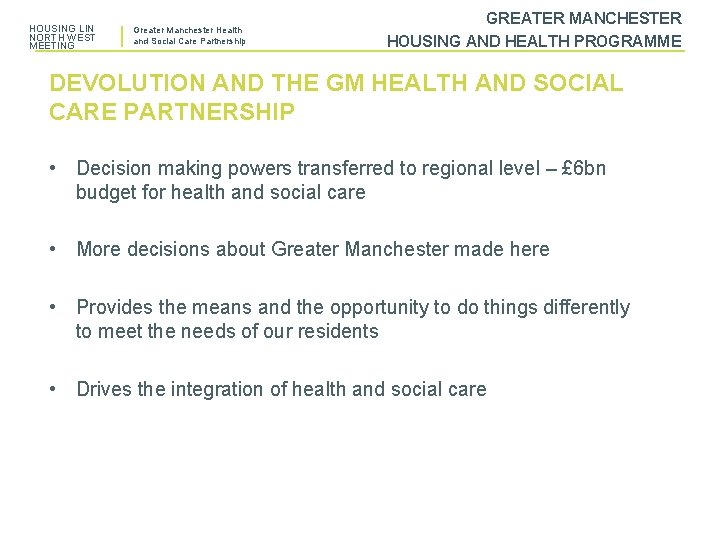 HOUSING LIN NORTH WEST MEETING

Greater Manchester Health and Social Care Partnership

GREATER MANCHESTER
HOUSING AND HEALTH PROGRAMME

DEVOLUTION AND THE GM HEALTH AND SOCIAL CARE PARTNERSHIP

• Decision making powers transferred to regional level – £6bn budget for health and social care

• More decisions about Greater Manchester made here

• Provides the means and the opportunity to do things differently to meet the needs of our residents

• Drives the integration of health and social care